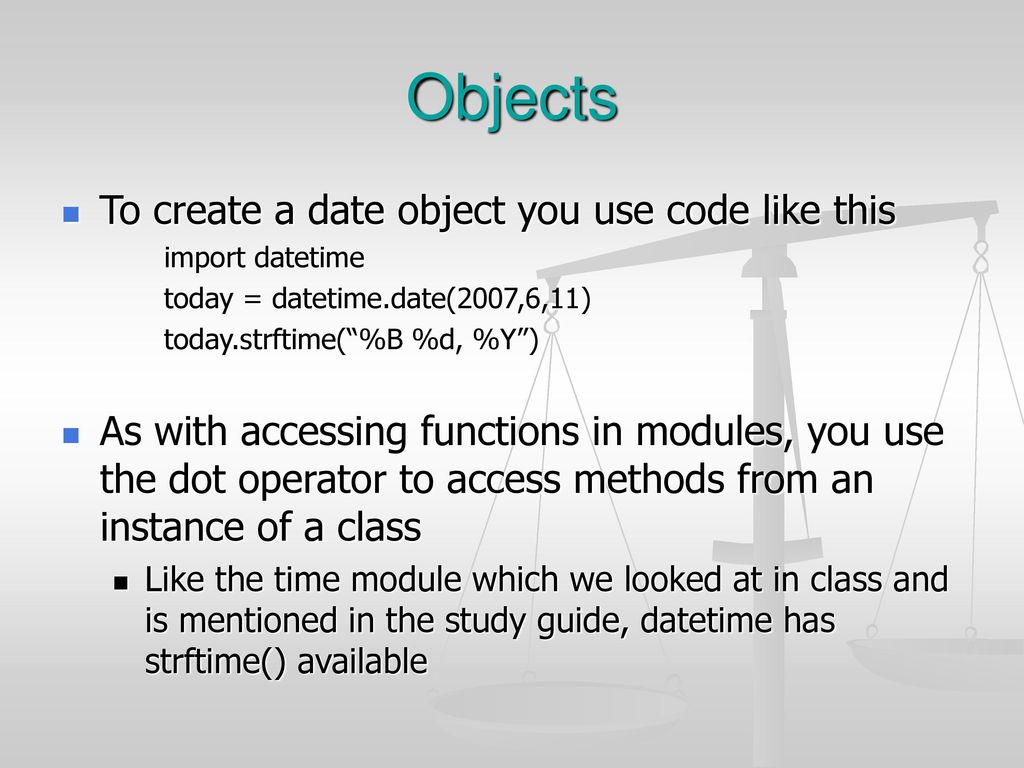 Objects

To create a date object you use code like this

import datetime
today = datetime.date(2007,6,11)
today.strftime(“%B %d, %Y”)

As with accessing functions in modules, you use the dot operator to access methods from an instance of a class

Like the time module which we looked at in class and is mentioned in the study guide, datetime has strftime() available